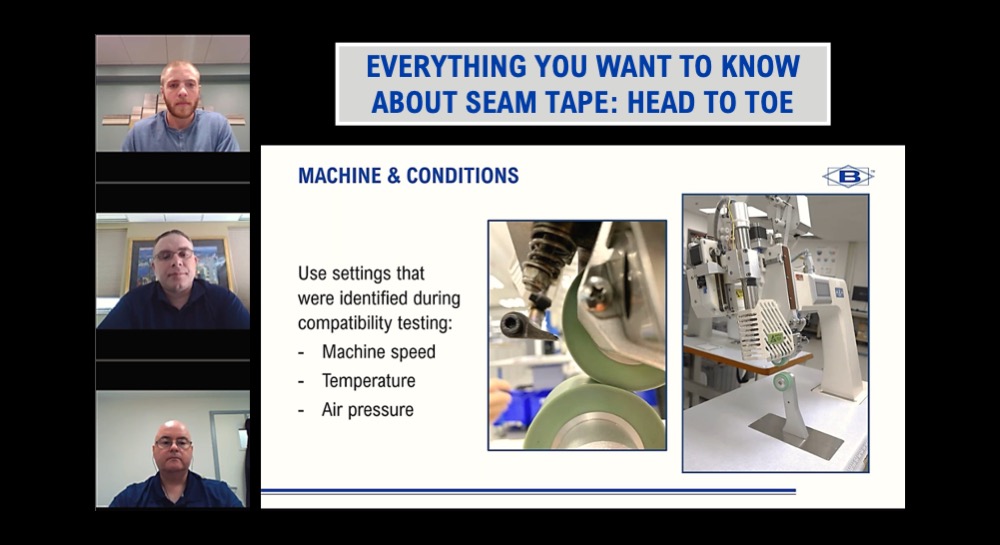 EVERYTHING YOU WANT TO KNOW ABOUT SEAM TAPE: HEAD TO TOE

MACHINE & CONDITIONS

B

Use settings that were identified during compatibility testing:
- Machine speed
- Temperature
- Air pressure